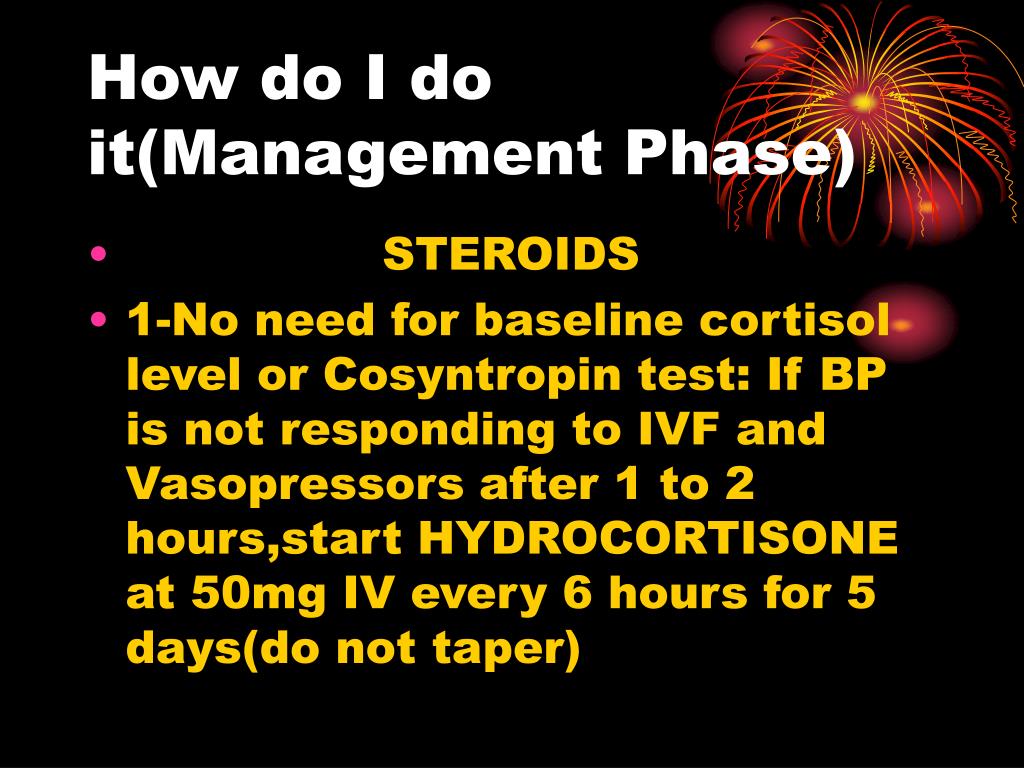 How do I do it(Management Phase)

• STEROIDS

• 1-No need for baseline cortisol level or Cosyntropin test: If BP is not responding to IVF and Vasopressors after 1 to 2 hours,start HYDROCORTISONE at 50mg IV every 6 hours for 5 days(do not taper)